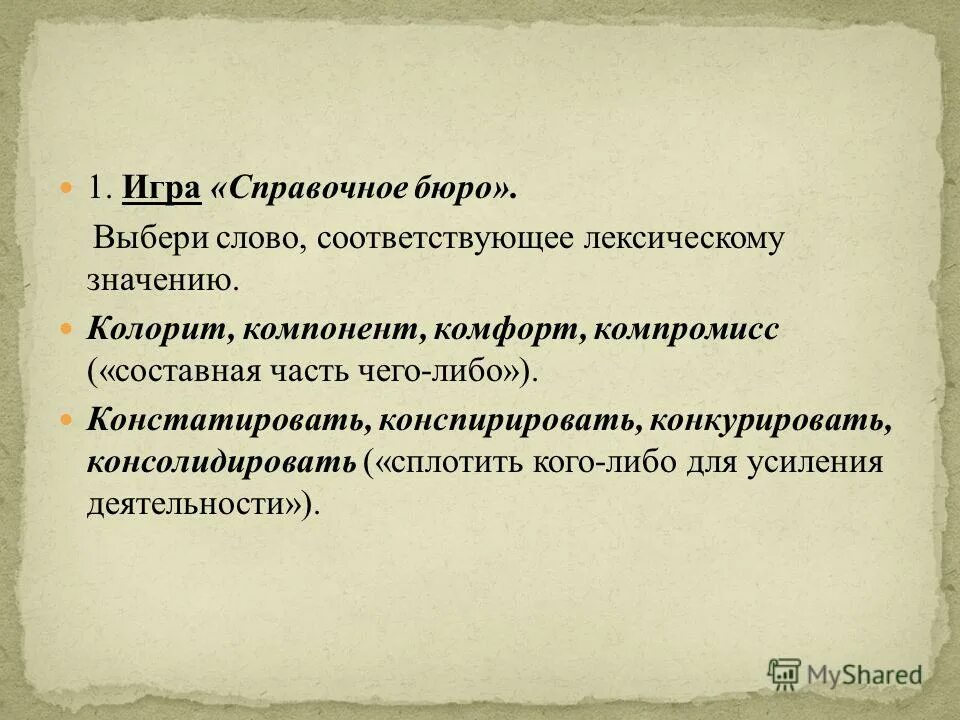 1. Игра «Справочное бюро».

Выбери слово, соответствующее лексическому значению.

Колорит, компонент, комфорт, компромисс («составная часть чего-либо»).

Констатировать, конспирировать, конкурировать, консолидировать («сплотить кого-либо для усиления деятельности»).

MyShared